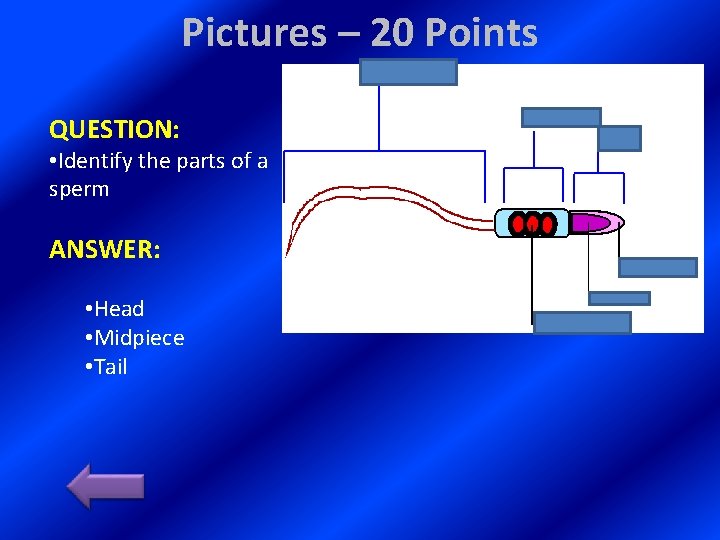 Pictures – 20 Points

QUESTION:
•Identify the parts of a sperm

ANSWER:

•Head
•Midpiece
•Tail